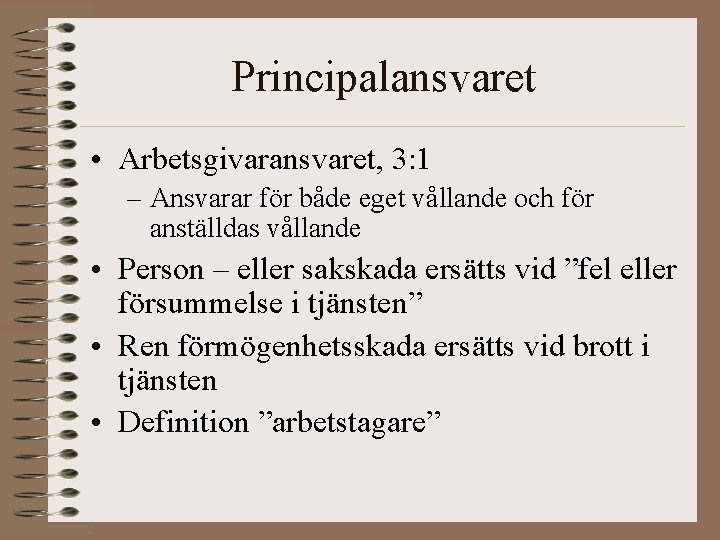 Principalansvaret

• Arbetsgivaransvaret, 3:1
– Ansvarar för både eget vållande och för anställdas vållande
• Person – eller sakskada ersätts vid ”fel eller försummelse i tjänsten”
• Ren förmögenhetsskada ersätts vid brott i tjänsten
• Definition ”arbetstagare”